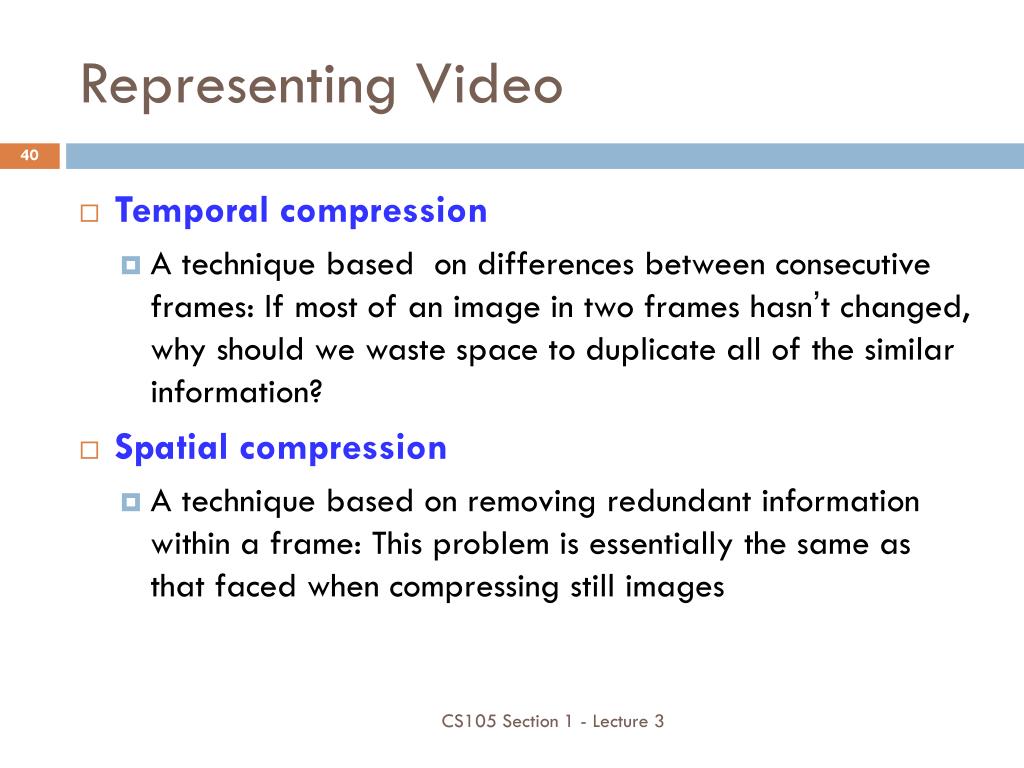 Representing Video

40

Temporal compression

A technique based on differences between consecutive frames: If most of an image in two frames hasn't changed, why should we waste space to duplicate all of the similar information?

Spatial compression

A technique based on removing redundant information within a frame: This problem is essentially the same as that faced when compressing still images

CS105 Section 1 - Lecture 3